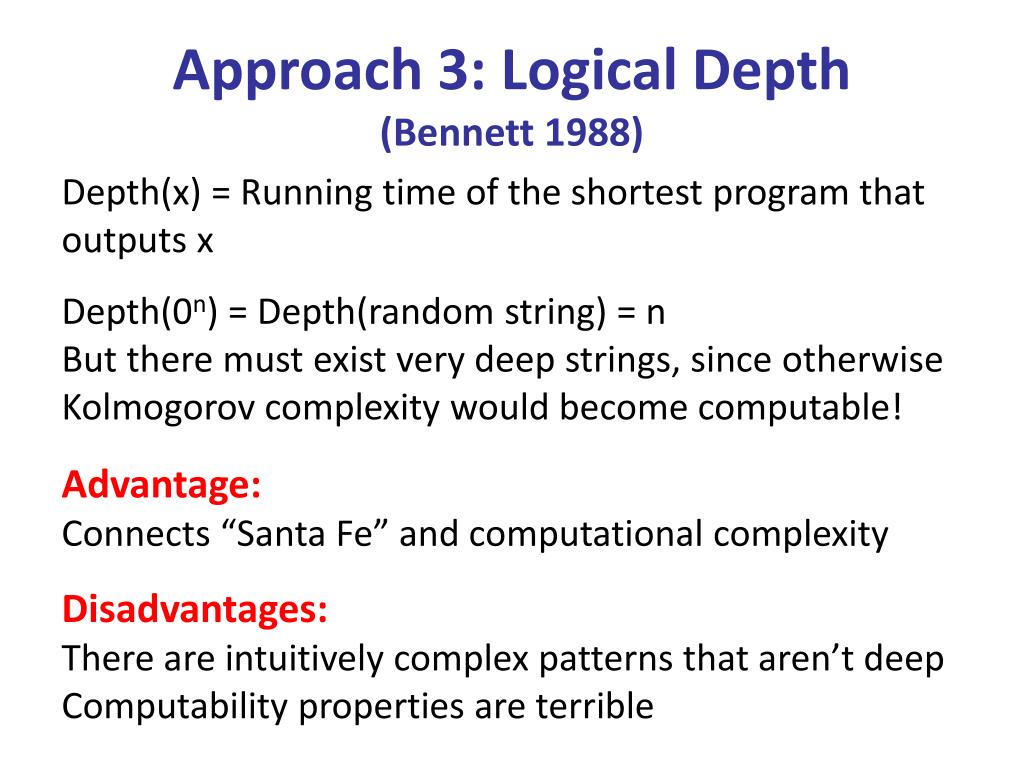 Approach 3: Logical Depth
(Bennett 1988)

Depth(x) = Running time of the shortest program that outputs x

Depth($0^n$) = Depth(random string) = n
But there must exist very deep strings, since otherwise Kolmogorov complexity would become computable!

Advantage:
Connects “Santa Fe” and computational complexity

Disadvantages:
There are intuitively complex patterns that aren’t deep
Computability properties are terrible